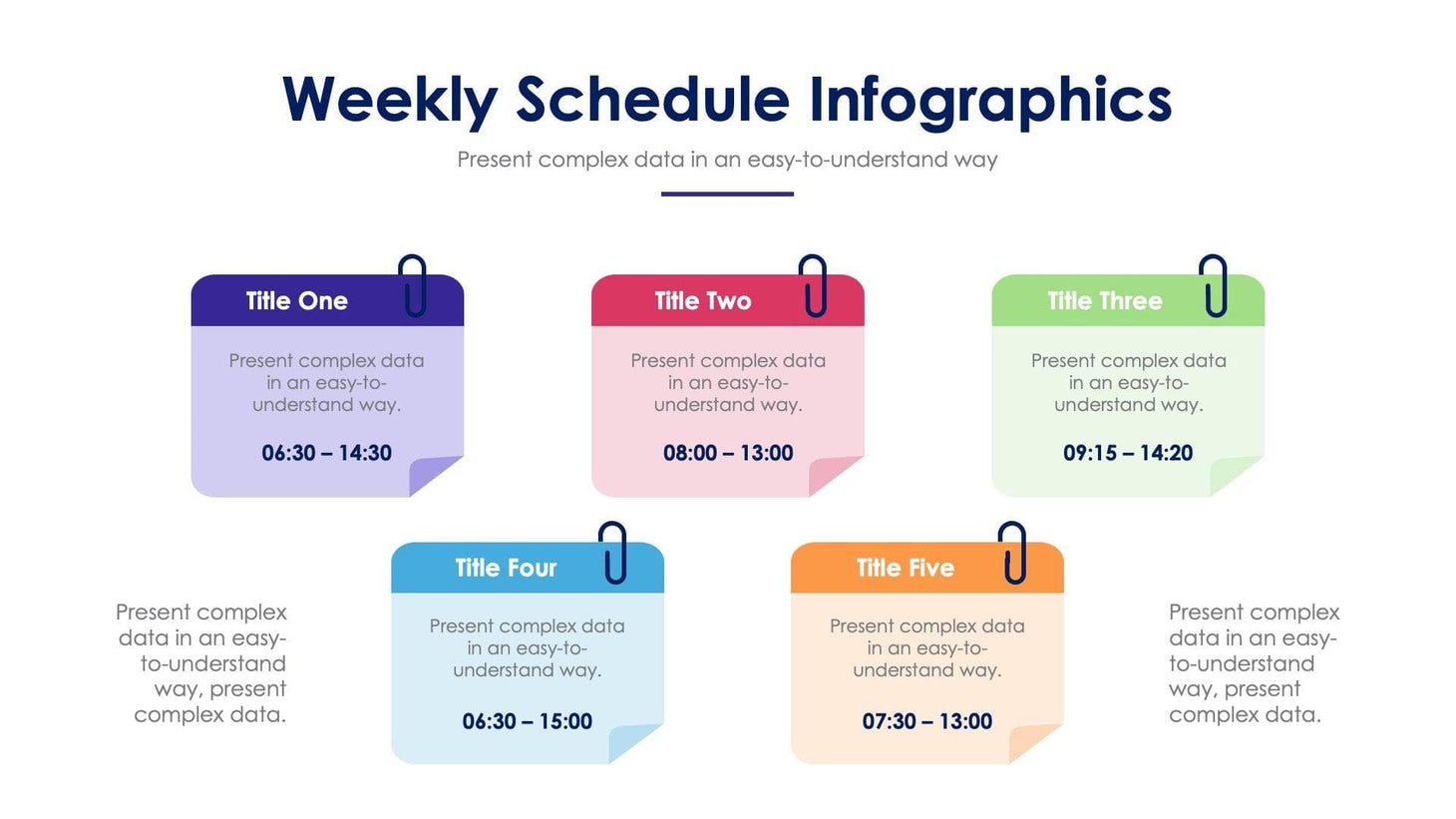 Weekly Schedule Infographics

Present complex data in an easy-to-understand way

Title One

Present complex data in an easy-to-understand way.

06:30 – 14:30

Title Two

Present complex data in an easy-to-understand way.

08:00 – 13:00

Title Three

Present complex data in an easy-to-understand way.

09:15 – 14:20

Present complex data in an easy-to-understand way, present complex data.

Title Four

Present complex data in an easy-to-understand way.

06:30 – 15:00

Title Five

Present complex data in an easy-to-understand way.

07:30 – 13:00

Present complex data in an easy-to-understand way, present complex data.